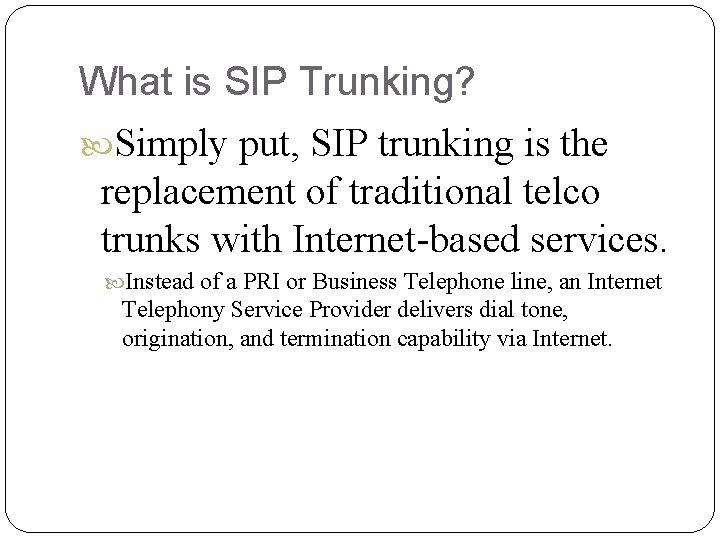 What is SIP Trunking?

Simply put, SIP trunking is the replacement of traditional telco trunks with Internet-based services.

Instead of a PRI or Business Telephone line, an Internet Telephony Service Provider delivers dial tone, origination, and termination capability via Internet.